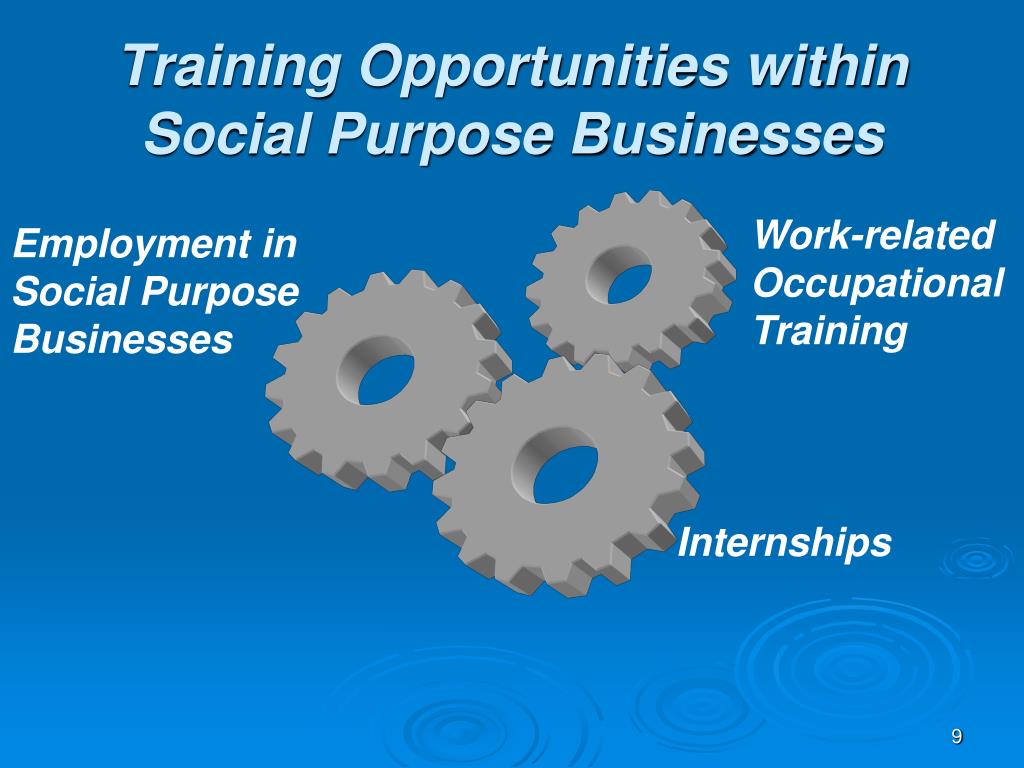 Training Opportunities within Social Purpose Businesses

Employment in Social Purpose Businesses

Work-related Occupational Training

Internships

9